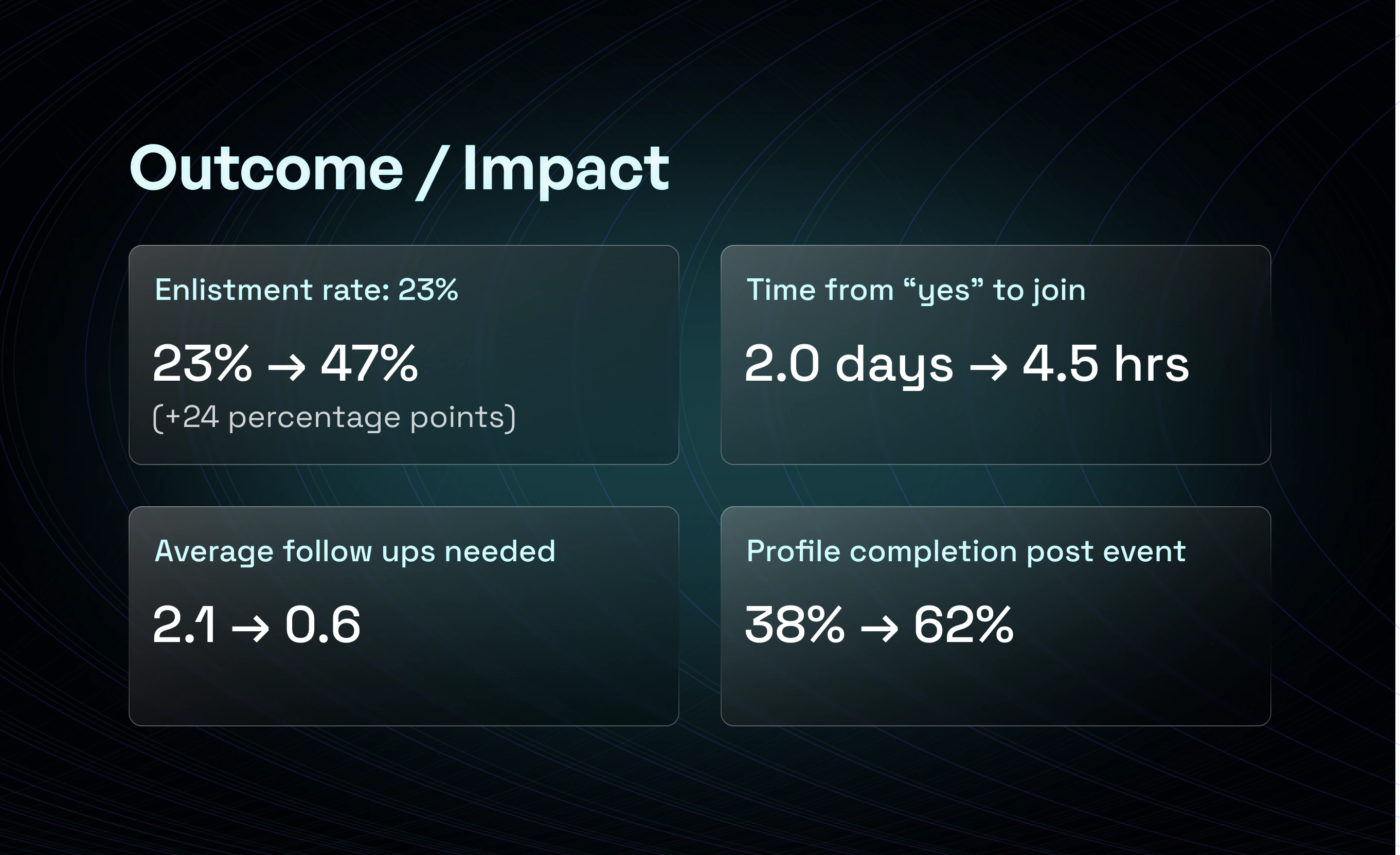 Outcome / Impact

Enlistment rate: 23%

23% → 47%
(+24 percentage points)

Time from “yes” to join

2.0 days → 4.5 hrs

Average follow ups needed

2.1 → 0.6

Profile completion post event

38% → 62%